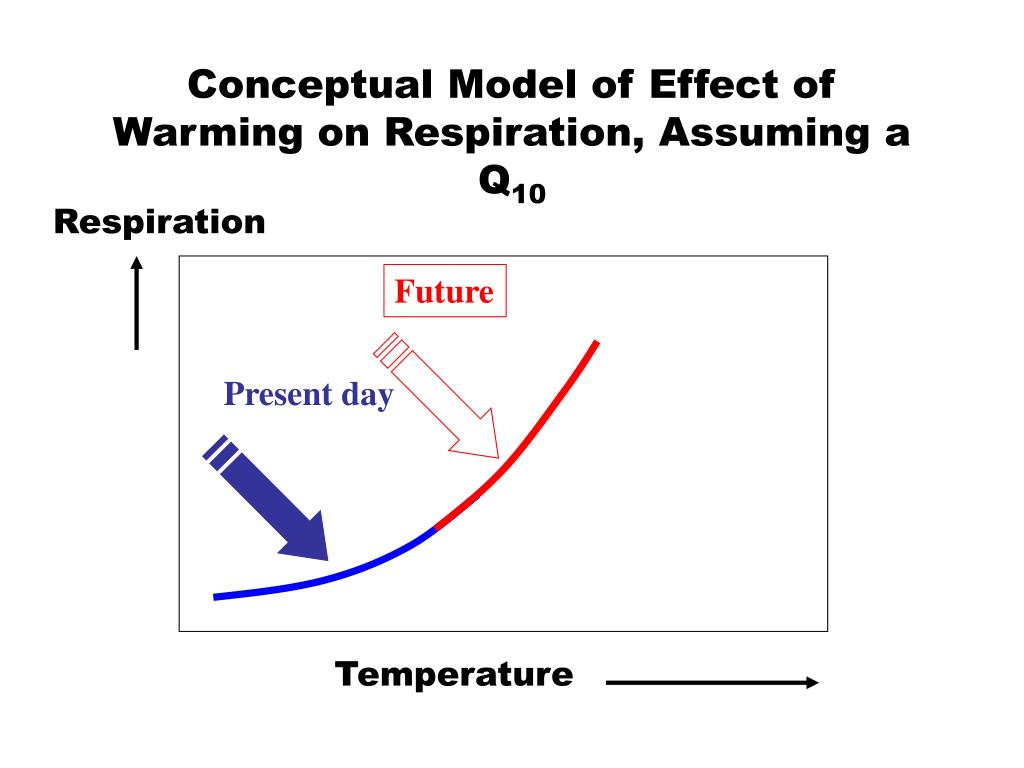 Conceptual Model of Effect of Warming on Respiration, Assuming a $Q_{10}$

Respiration

Future

Present day

Temperature